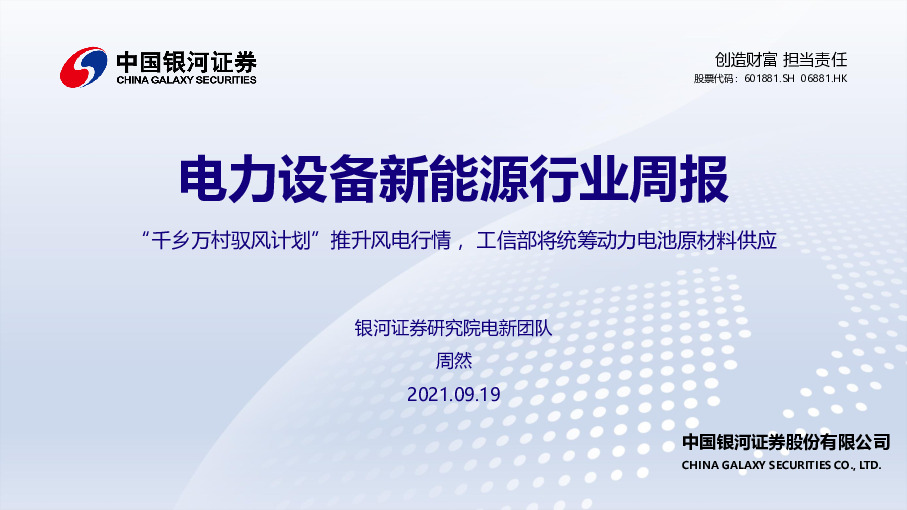 中国银河证券
CHINA GALAXY SECURITIES

创造财富 担当责任
股票代码：601881.SH 06881.HK

电力设备新能源行业周报

“千乡万村驭风计划”推升风电行情，工信部将统筹动力电池原材料供应

银河证券研究院电新团队
周然
2021.09.19

中国银河证券股份有限公司
CHINA GALAXY SECURITIES CO., LTD.